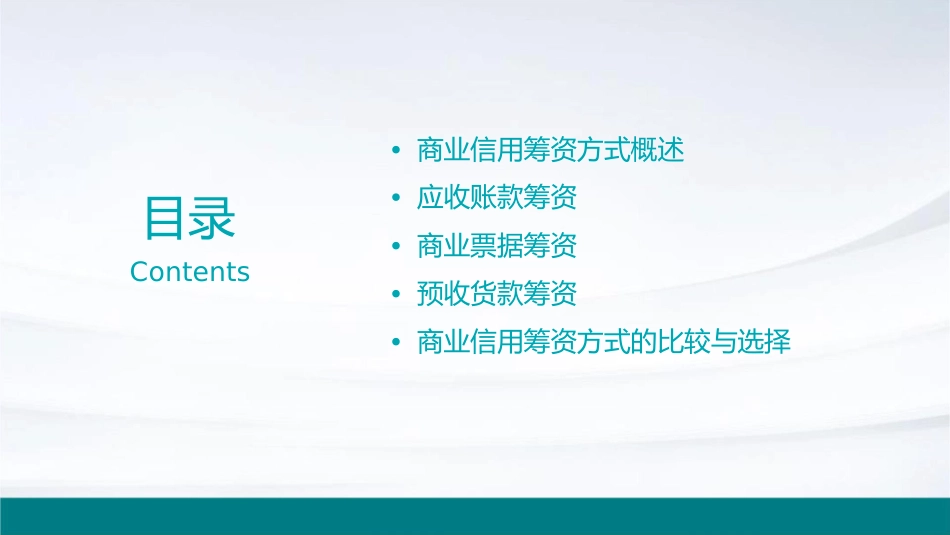 目录
Contents

• 商业信用筹资方式概述
• 应收账款筹资
• 商业票据筹资
• 预收货款筹资
• 商业信用筹资方式的比较与选择